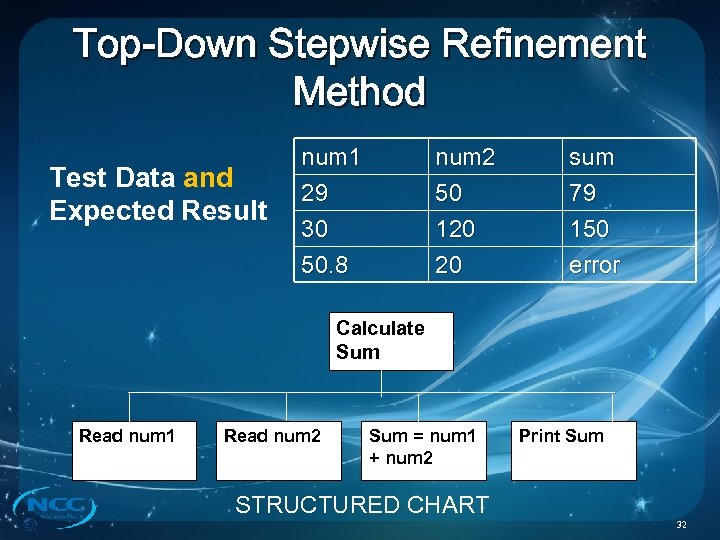 Top-Down Stepwise Refinement Method

Test Data and Expected Result

| num1 | num2 | sum |
|---|---|---|
| 29 | 50 | 79 |
| 30 | 120 | 150 |
| 50.8 | 20 | error |

Calculate Sum

Read num1

Read num2

Sum = num1 + num2

Print Sum

NCC

STRUCTURED CHART

32